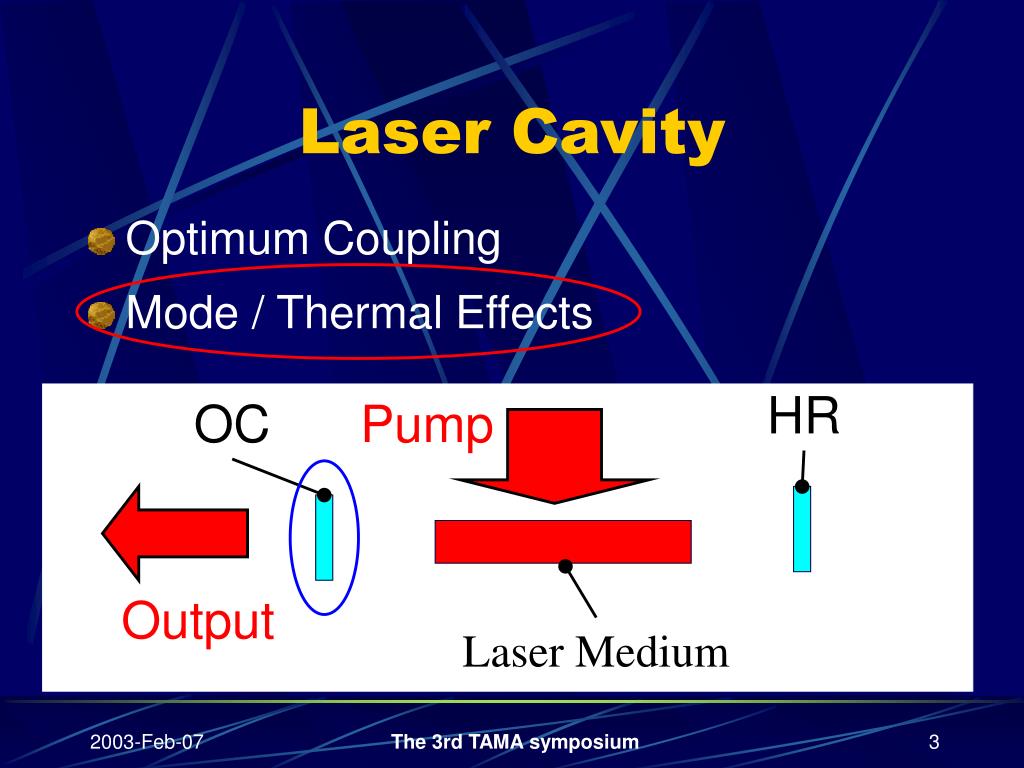 Laser Cavity

Optimum Coupling

Mode / Thermal Effects

OC

Pump

HR

Output

Laser Medium

2003-Feb-07

The 3rd TAMA symposium

3